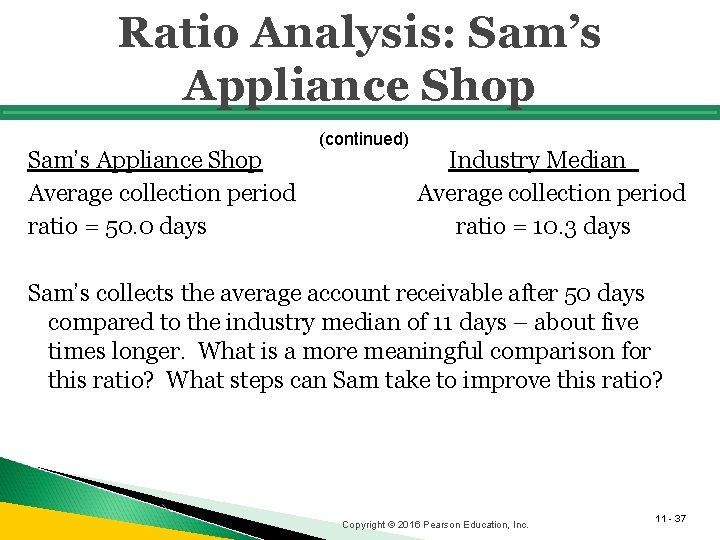 Ratio Analysis: Sam's Appliance Shop

(continued)

Sam's Appliance Shop
Average collection period ratio = 50.0 days

Industry Median
Average collection period ratio = 10.3 days

Sam's collects the average account receivable after 50 days compared to the industry median of 11 days – about five times longer. What is a more meaningful comparison for this ratio? What steps can Sam take to improve this ratio?

Copyright © 2016 Pearson Education, Inc.

11 - 37